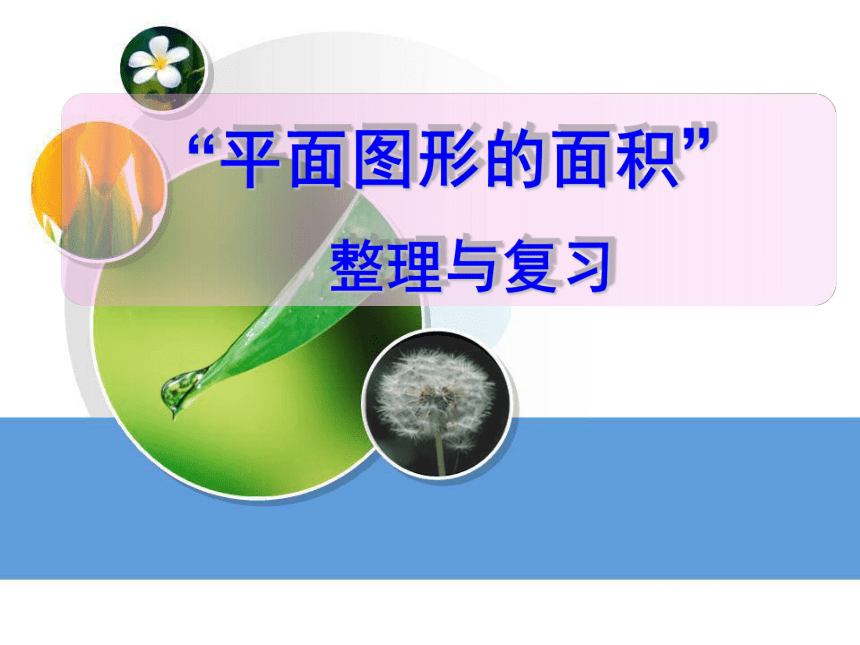 “平面图形的面积”

整理与复习